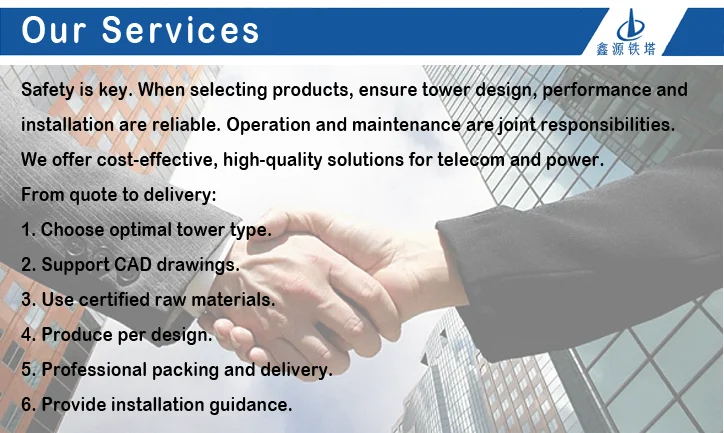 Our Services

鑫源铁塔

Safety is key. When selecting products, ensure tower design, performance and installation are reliable. Operation and maintenance are joint responsibilities. We offer cost-effective, high-quality solutions for telecom and power.

From quote to delivery:

1. Choose optimal tower type.

2. Support CAD drawings.

3. Use certified raw materials.

4. Produce per design.

5. Professional packing and delivery.

6. Provide installation guidance.